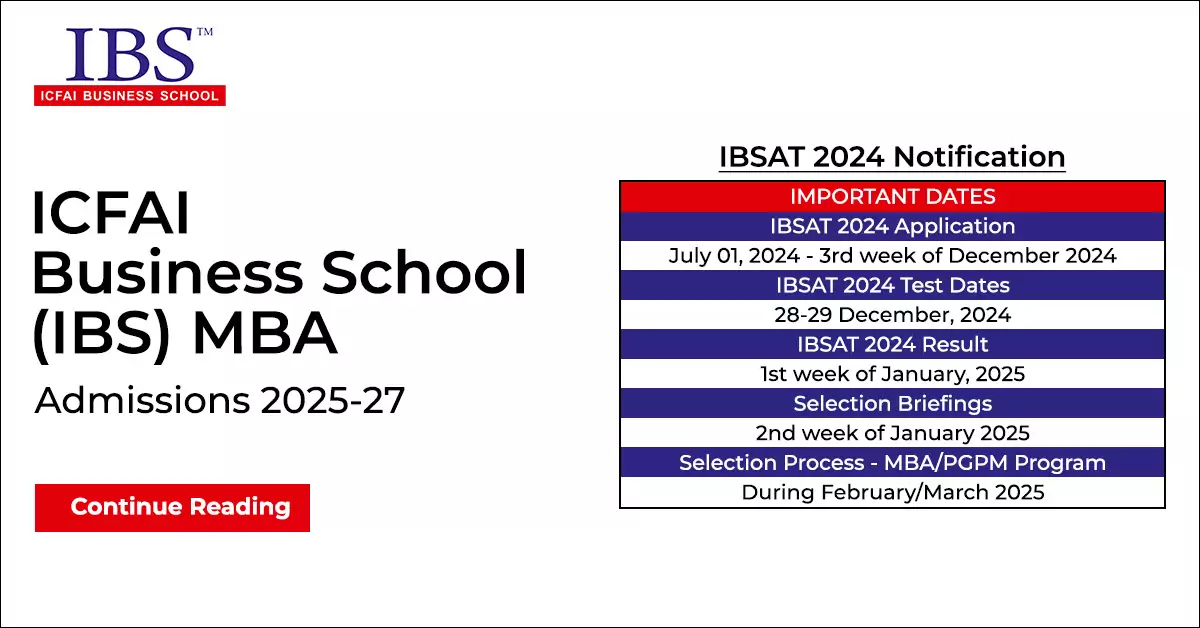 IBS™
ICFAI BUSINESS SCHOOL

ICFAI Business School (IBS) MBA
Admissions 2025-27

Continue Reading

IBSAT 2024 Notification

| IMPORTANT DATES |
|---|
| IBSAT 2024 Application |
| July 01, 2024 - 3rd week of December 2024 |
| IBSAT 2024 Test Dates |
| 28-29 December, 2024 |
| IBSAT 2024 Result |
| 1st week of January, 2025 |
| Selection Briefings |
| 2nd week of January 2025 |
| Selection Process - MBA/PGPM Program |
| During February/March 2025 |